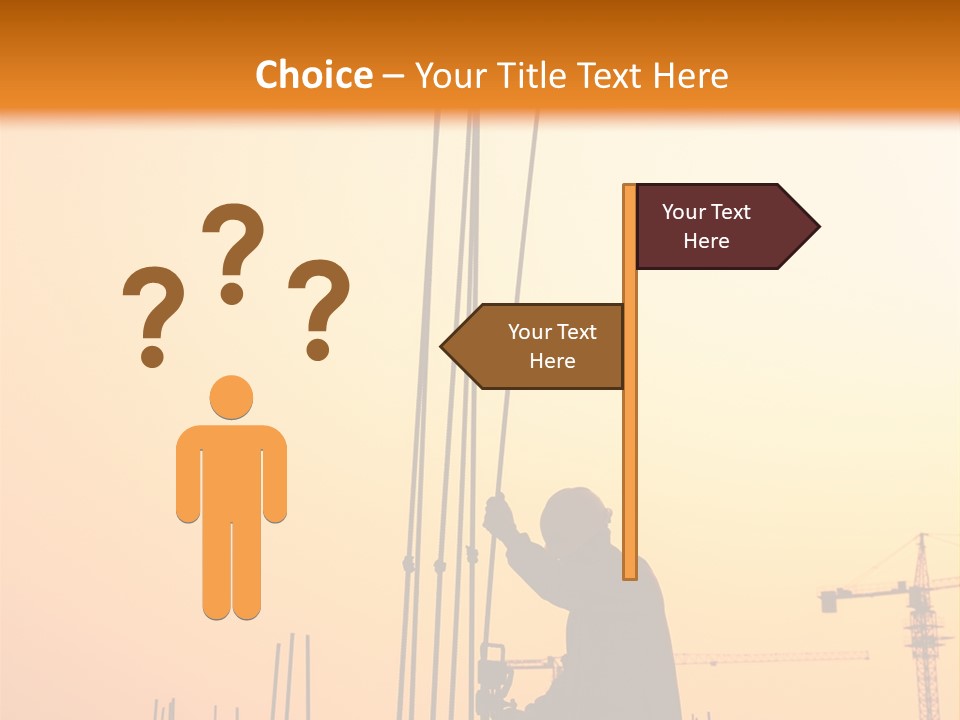 Choice – Your Title Text Here

? ? ?

Your Text Here

Your Text Here